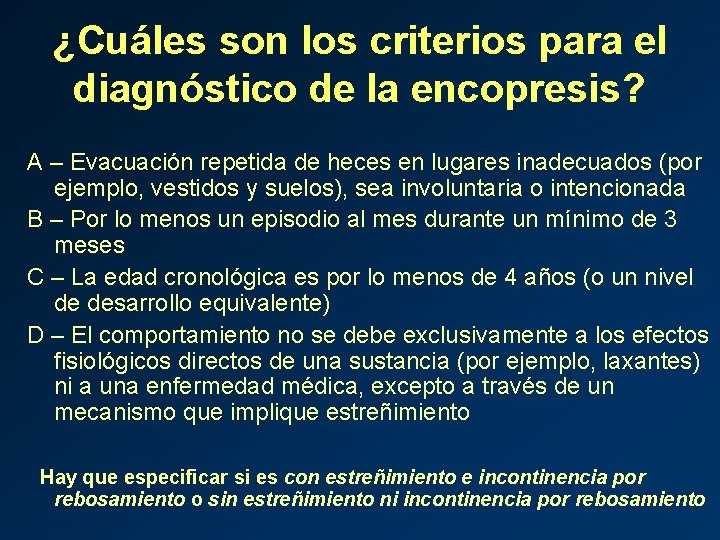 ¿Cuáles son los criterios para el diagnóstico de la encopresis?

A – Evacuación repetida de heces en lugares inadecuados (por ejemplo, vestidos y suelos), sea involuntaria o intencionada

B – Por lo menos un episodio al mes durante un mínimo de 3 meses

C – La edad cronológica es por lo menos de 4 años (o un nivel de desarrollo equivalente)

D – El comportamiento no se debe exclusivamente a los efectos fisiológicos directos de una sustancia (por ejemplo, laxantes) ni a una enfermedad médica, excepto a través de un mecanismo que implique estreñimiento

Hay que especificar si es con estreñimiento e incontinencia por rebosamiento o sin estreñimiento ni incontinencia por rebosamiento